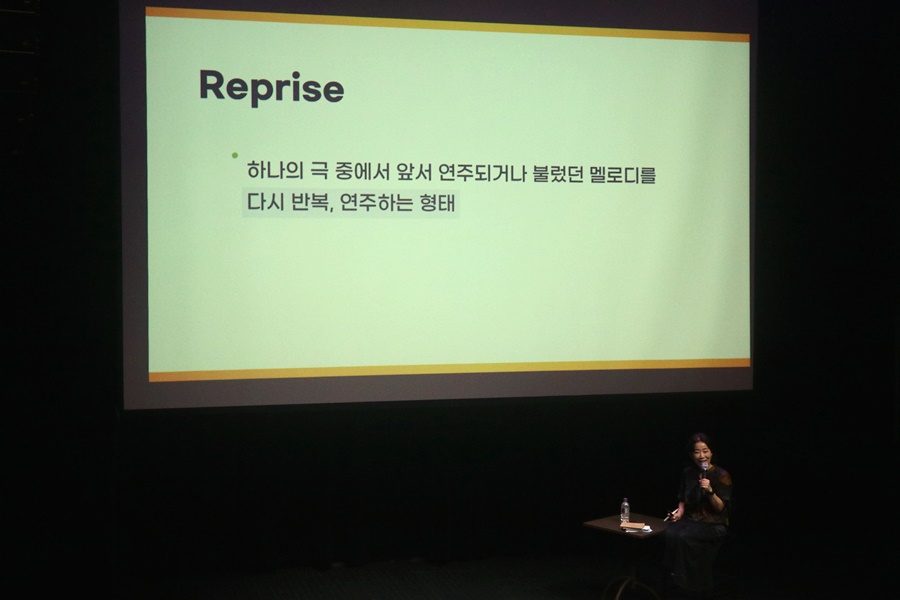 Reprise

• 하나의 극 중에서 앞서 연주되거나 불렀던 멜로디를 다시 반복, 연주하는 형태